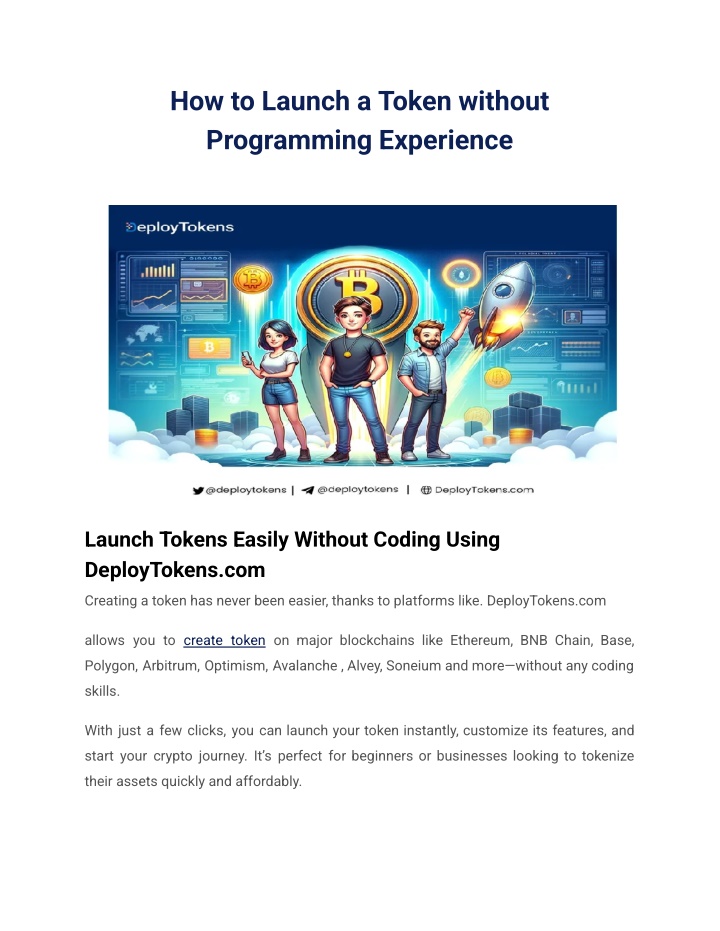 How to Launch a Token without Programming Experience

DeployTokens

@deploytokens | @deploytokens | DeployTokens.com

Launch Tokens Easily Without Coding Using DeployTokens.com

Creating a token has never been easier, thanks to platforms like. DeployTokens.com

allows you to create token on major blockchains like Ethereum, BNB Chain, Base, Polygon, Arbitrum, Optimism, Avalanche , Alvey, Soneium and more—without any coding skills.

With just a few clicks, you can launch your token instantly, customize its features, and start your crypto journey. It's perfect for beginners or businesses looking to tokenize their assets quickly and affordably.